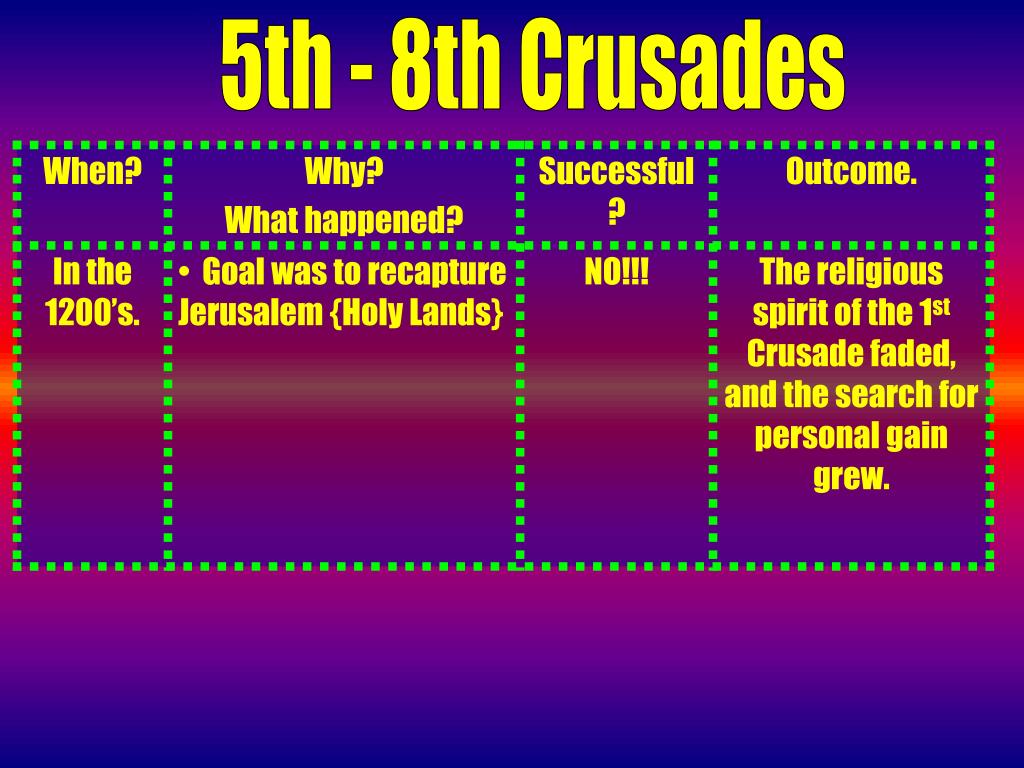 5th - 8th Crusades

| When? | Why? What happened? | Successful? | Outcome. |
|---|---|---|---|
| In the 1200's. | • Goal was to recapture Jerusalem {Holy Lands} | NO!!! | The religious spirit of the 1$^{st}$ Crusade faded, and the search for personal gain grew. |